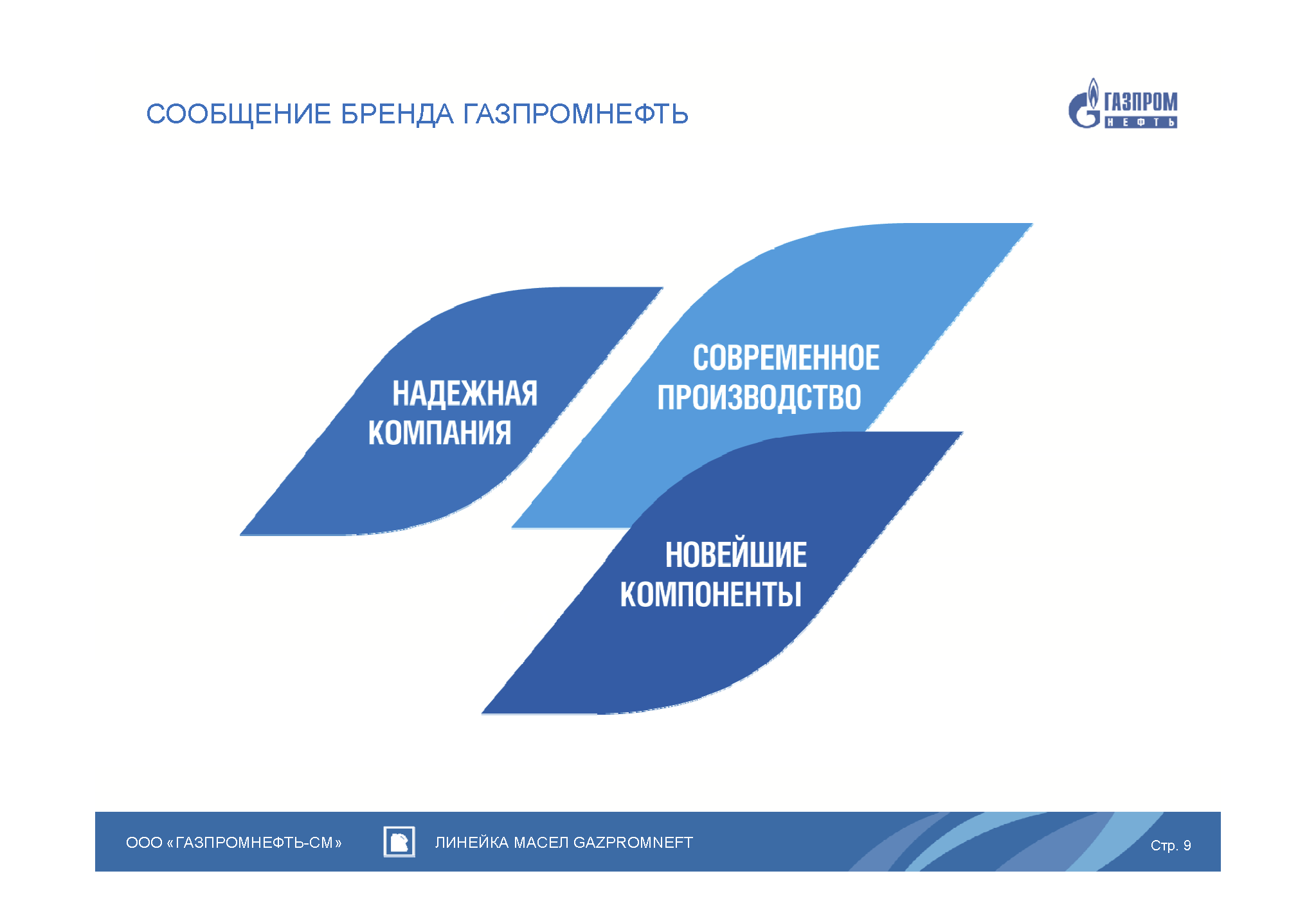 СООБЩЕНИЕ БРЕНДА ГАЗПРОМНЕФТЬ

ГАЗПРОМ НЕФТЬ

НАДЕЖНАЯ КОМПАНИЯ

СОВРЕМЕННОЕ ПРОИЗВОДСТВО

НОВЕЙШИЕ КОМПОНЕНТЫ

ООО «ГАЗПРОМНЕФТЬ-СМ»

ЛИНЕЙКА МАСЕЛ GAZPROMNEFT

Стр. 9